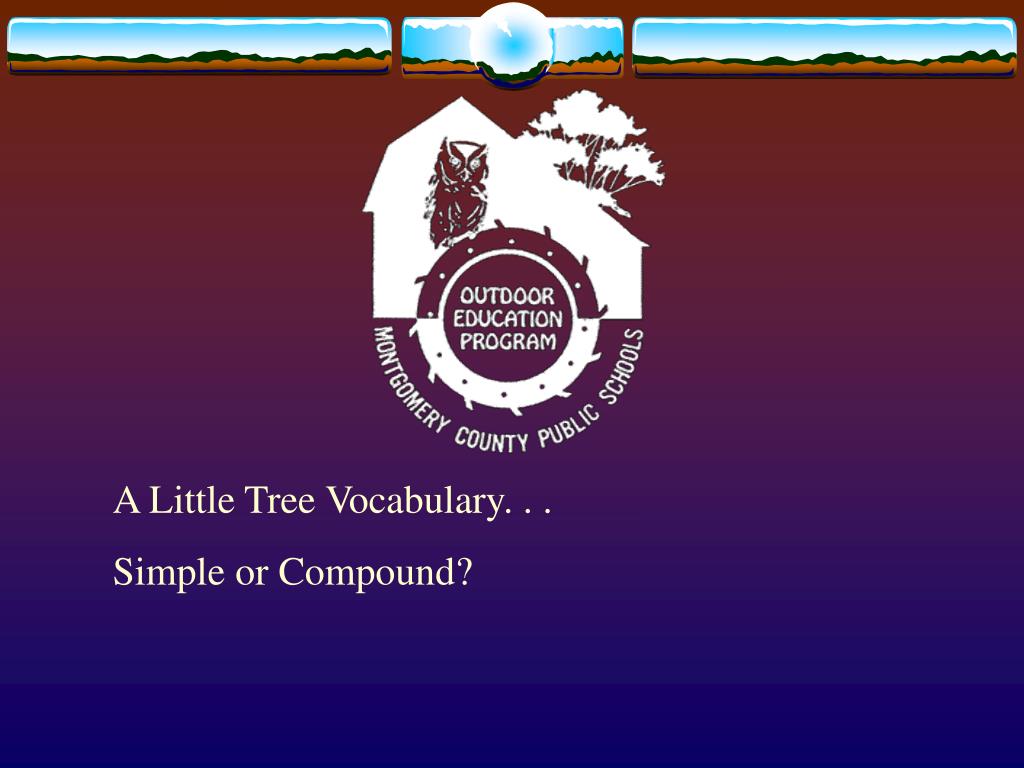 OUTDOOR EDUCATION PROGRAM

MONTGOMERY COUNTY PUBLIC SCHOOLS

A Little Tree Vocabulary. . .

Simple or Compound?